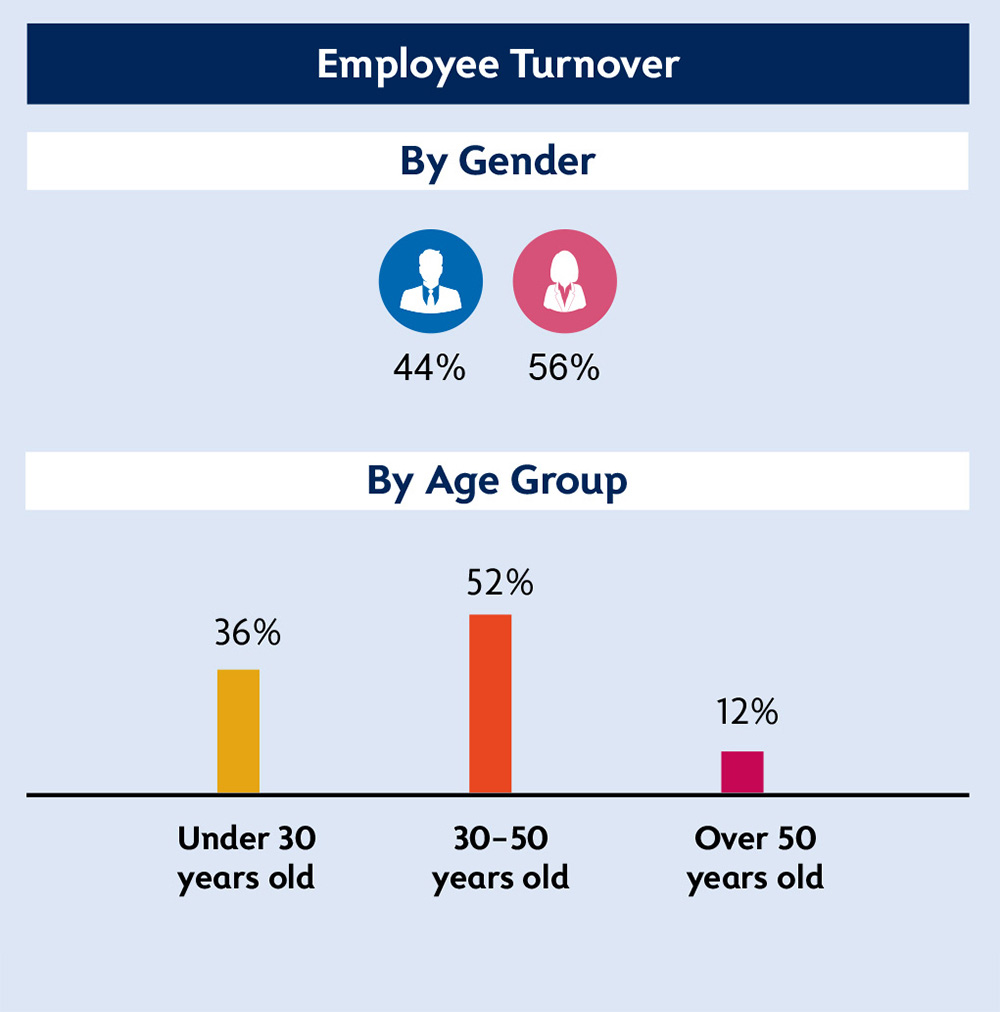 Employee Turnover

By Gender

44%

56%

By Age Group

36%

52%

12%

Under 30 years old

30–50 years old

Over 50 years old